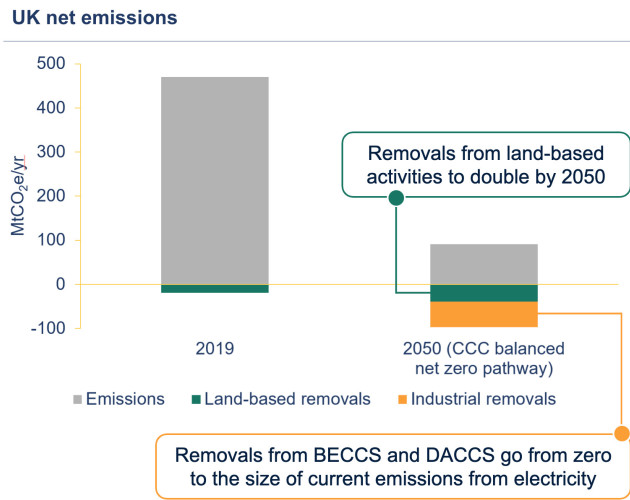 UK net emissions

500
400
300
200
100
0
-100

$MtCO_2e/yr$

Removals from land-based activities to double by 2050

2019

2050 (CCC balanced net zero pathway)

Emissions
Land-based removals
Industrial removals

Removals from BECCS and DACCS go from zero to the size of current emissions from electricity